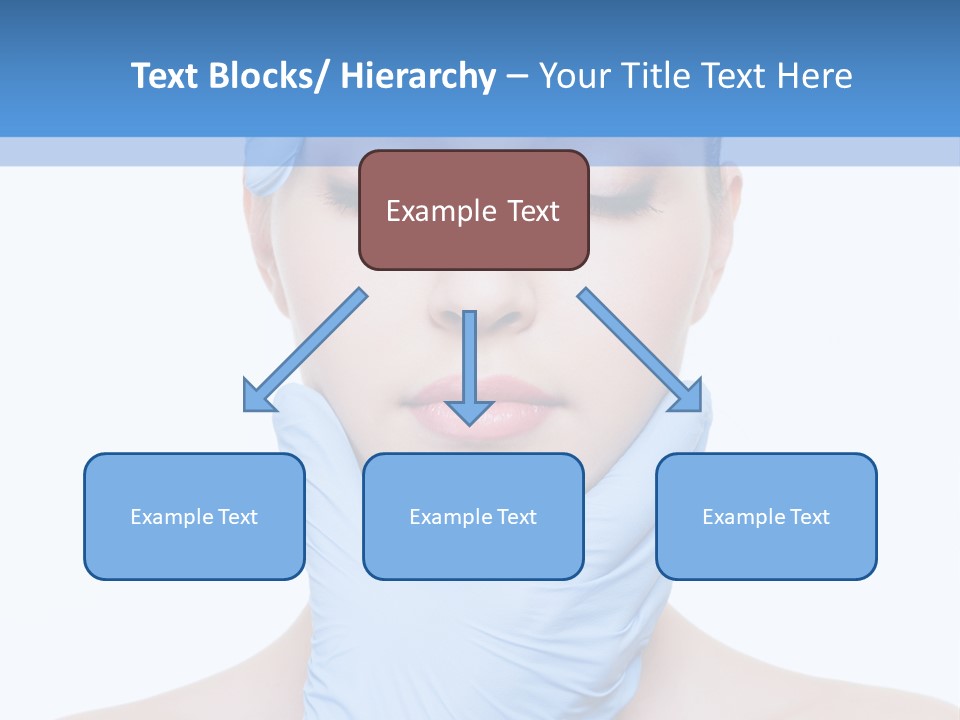 Text Blocks/ Hierarchy – Your Title Text Here

Example Text

Example Text

Example Text

Example Text